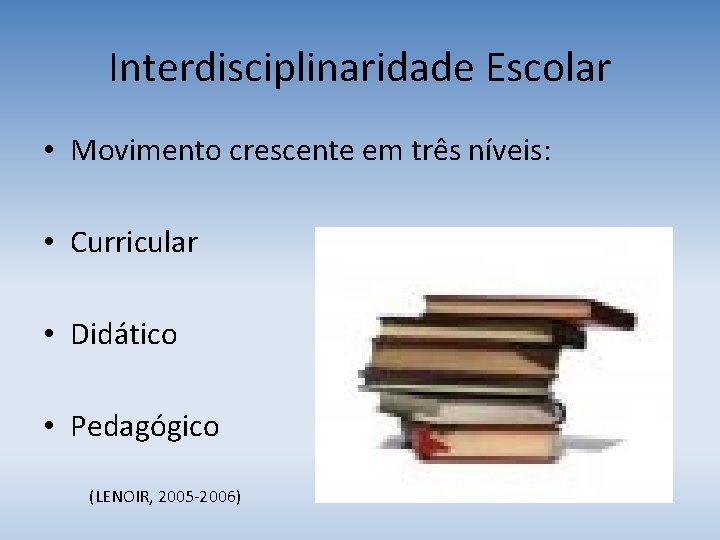 Interdisciplinaridade Escolar

• Movimento crescente em três níveis:

• Curricular

• Didático

• Pedagógico

(LENOIR, 2005-2006)